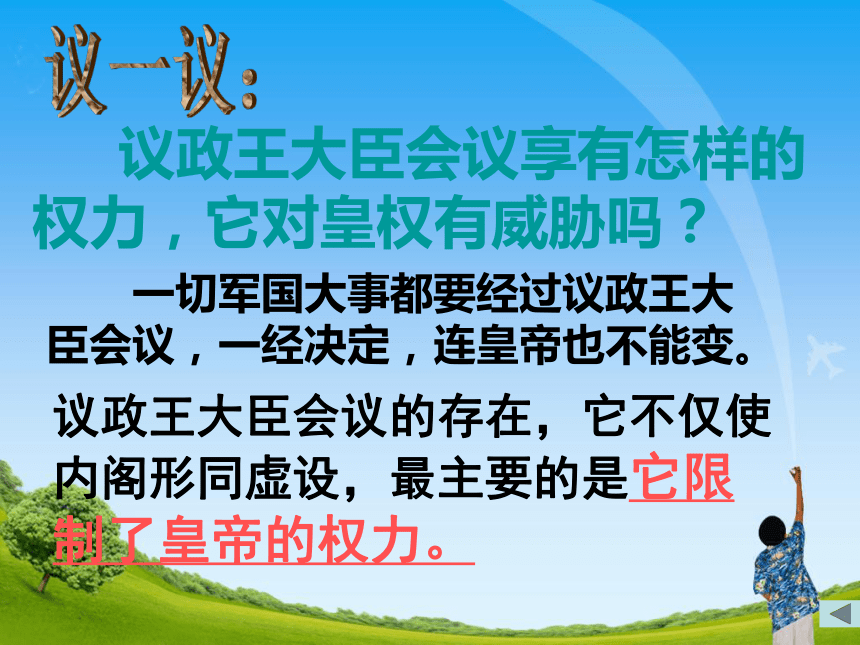 议一议：

议政王大臣会议享有怎样的权力，它对皇权有威胁吗？

一切军国大事都要经过议政王大臣会议，一经决定，连皇帝也不能变。

议政王大臣会议的存在，它不仅使内阁形同虚设，最主要的是它限制了皇帝的权力。